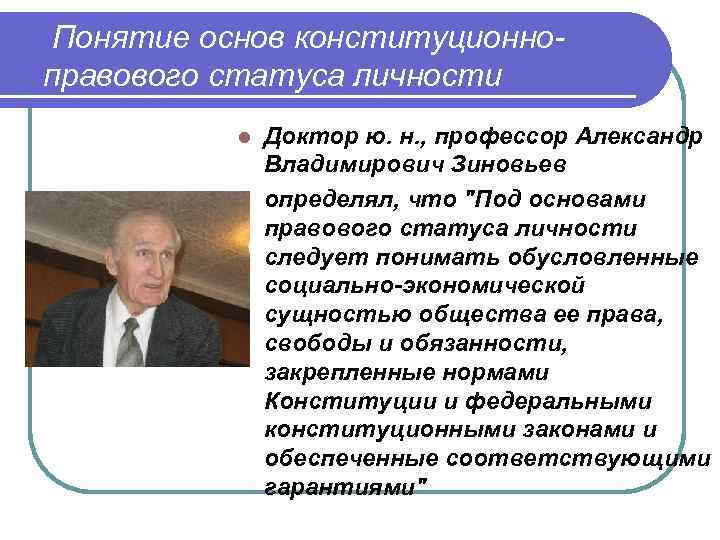 Понятие основ конституционно-правового статуса личности

Доктор ю. н., профессор Александр Владимирович Зиновьев

определял, что "Под основами правового статуса личности следует понимать обусловленные социально-экономической сущностью общества ее права, свободы и обязанности, закрепленные нормами Конституции и федеральными конституционными законами и обеспеченные соответствующими гарантиями"